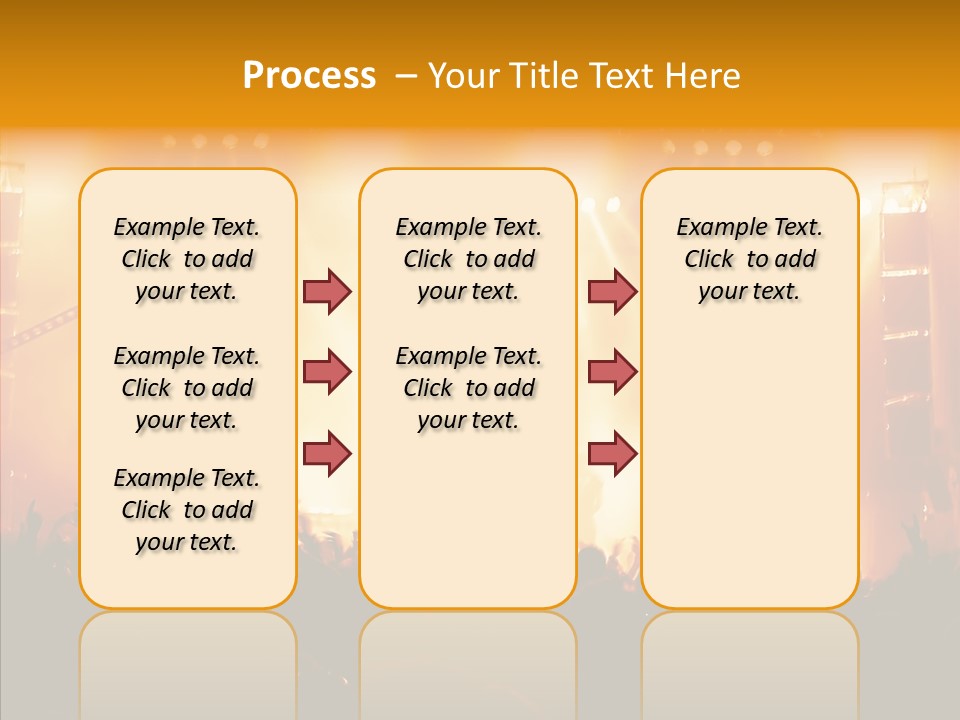 Process – Your Title Text Here

Example Text. Click to add your text.

Example Text. Click to add your text.

Example Text. Click to add your text.

Example Text. Click to add your text.

Example Text. Click to add your text.

Example Text. Click to add your text.